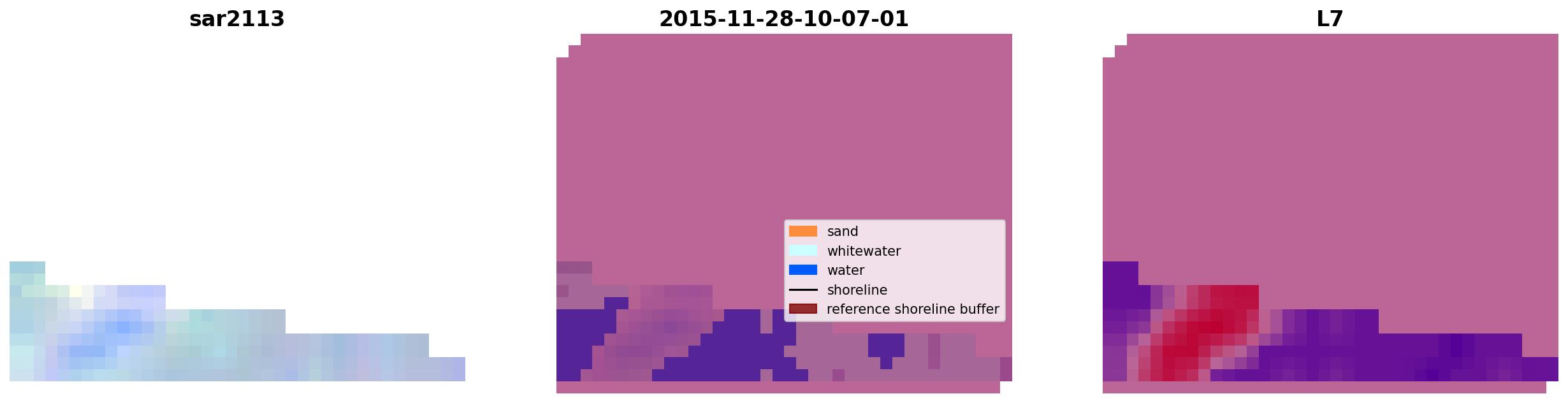 sar2113

2015-11-28-10-07-01

sand
whitewater
water
shoreline
reference shoreline buffer

L7